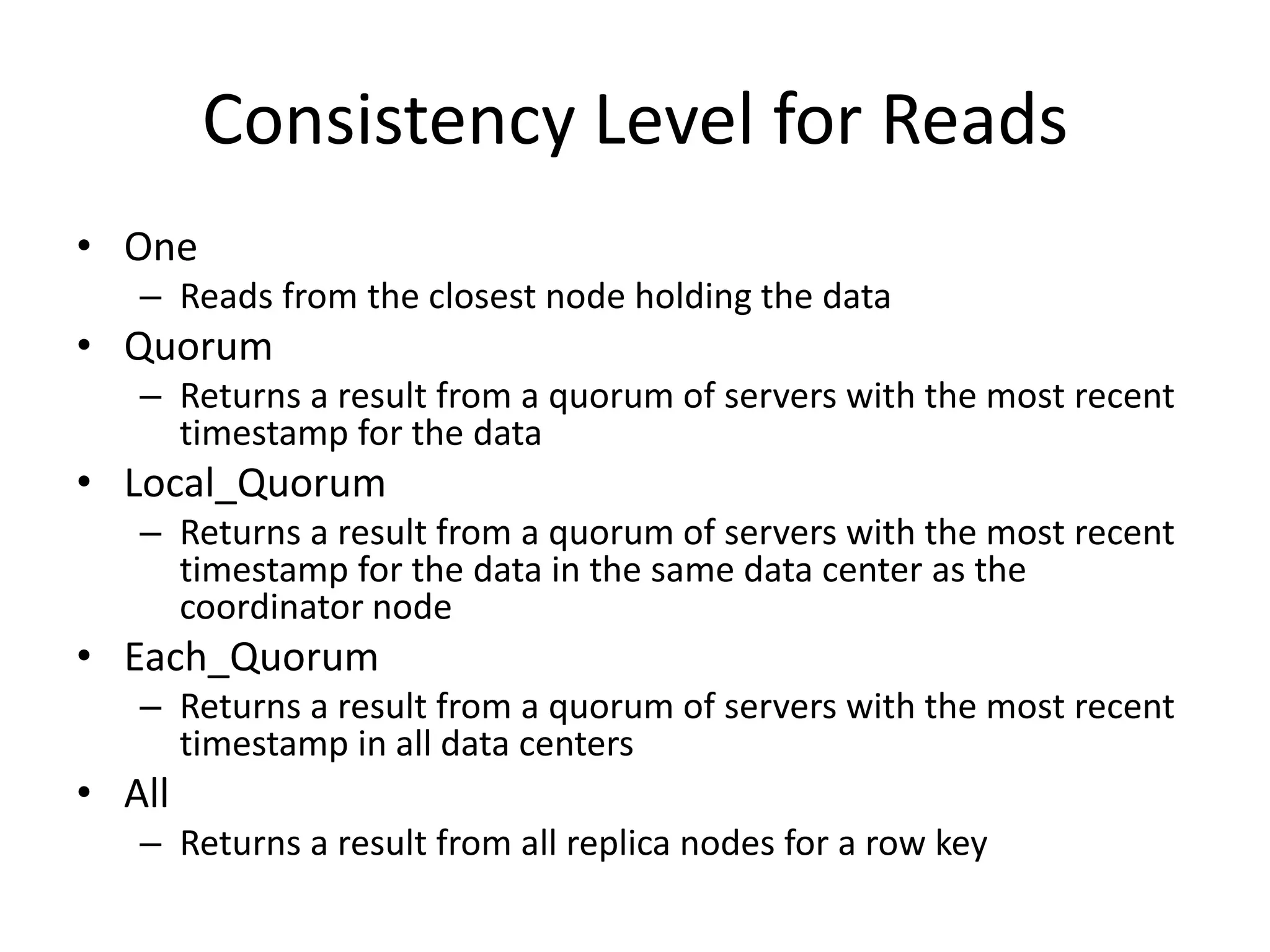 Consistency Level for Reads

• One
– Reads from the closest node holding the data
• Quorum
– Returns a result from a quorum of servers with the most recent timestamp for the data
• Local_Quorum
– Returns a result from a quorum of servers with the most recent timestamp for the data in the same data center as the coordinator node
• Each_Quorum
– Returns a result from a quorum of servers with the most recent timestamp in all data centers
• All
– Returns a result from all replica nodes for a row key